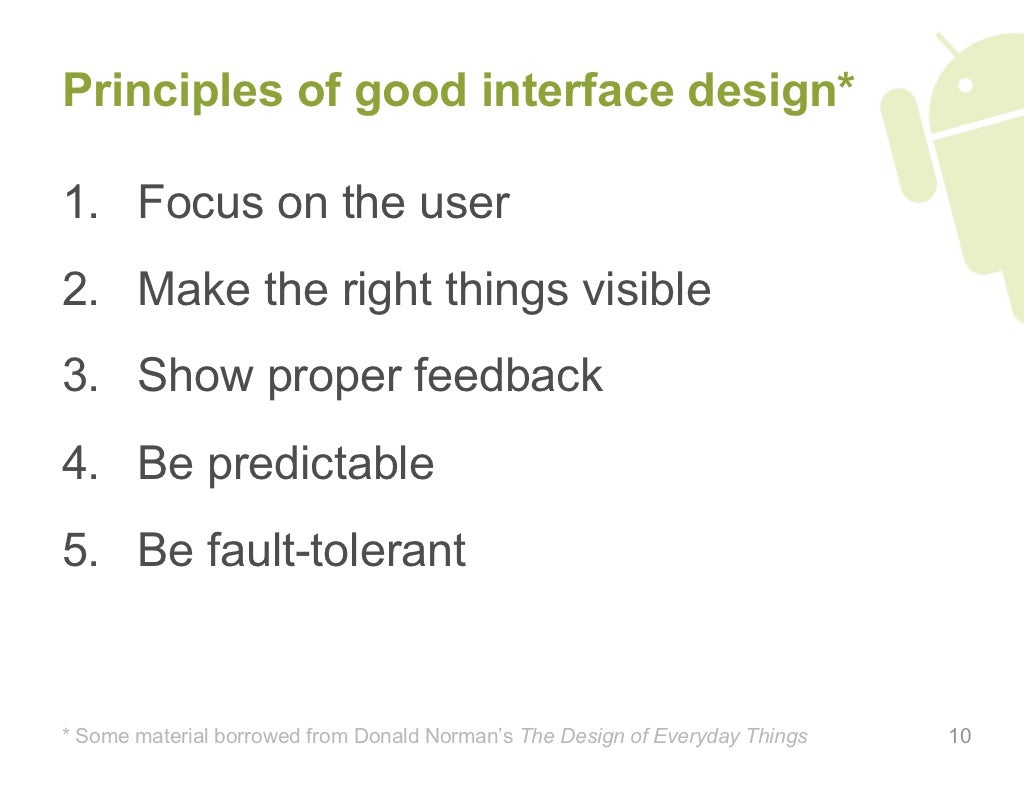 Principles of good interface design*

1. Focus on the user
2. Make the right things visible
3. Show proper feedback
4. Be predictable
5. Be fault-tolerant

* Some material borrowed from Donald Norman's The Design of Everyday Things

10